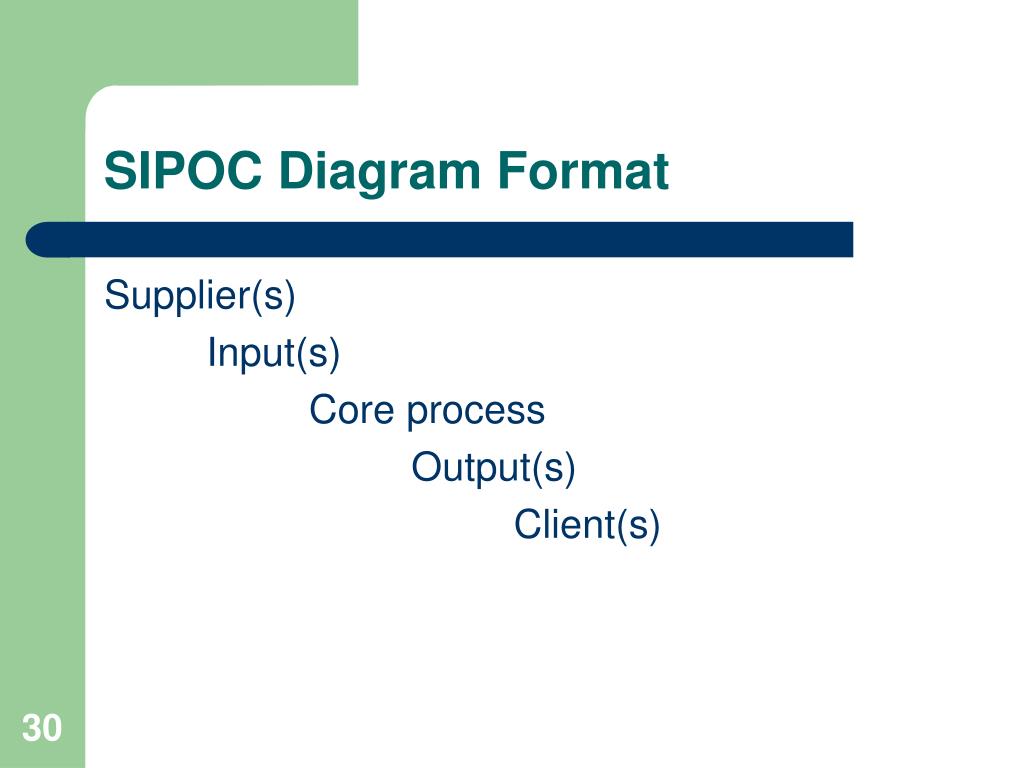 SIPOC Diagram Format

Supplier(s)

Input(s)

Core process

Output(s)

Client(s)

30